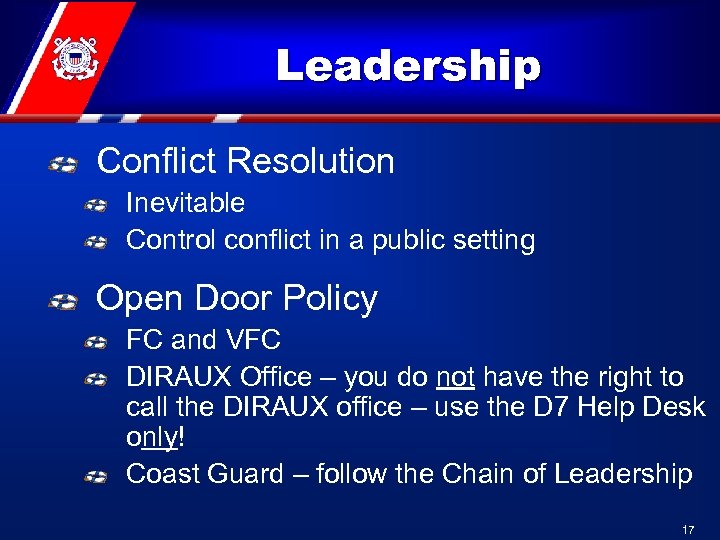 Leadership

Conflict Resolution

Inevitable

Control conflict in a public setting

Open Door Policy

FC and VFC

DIRAUX Office – you do not have the right to call the DIRAUX office – use the D7 Help Desk only!

Coast Guard – follow the Chain of Leadership

17